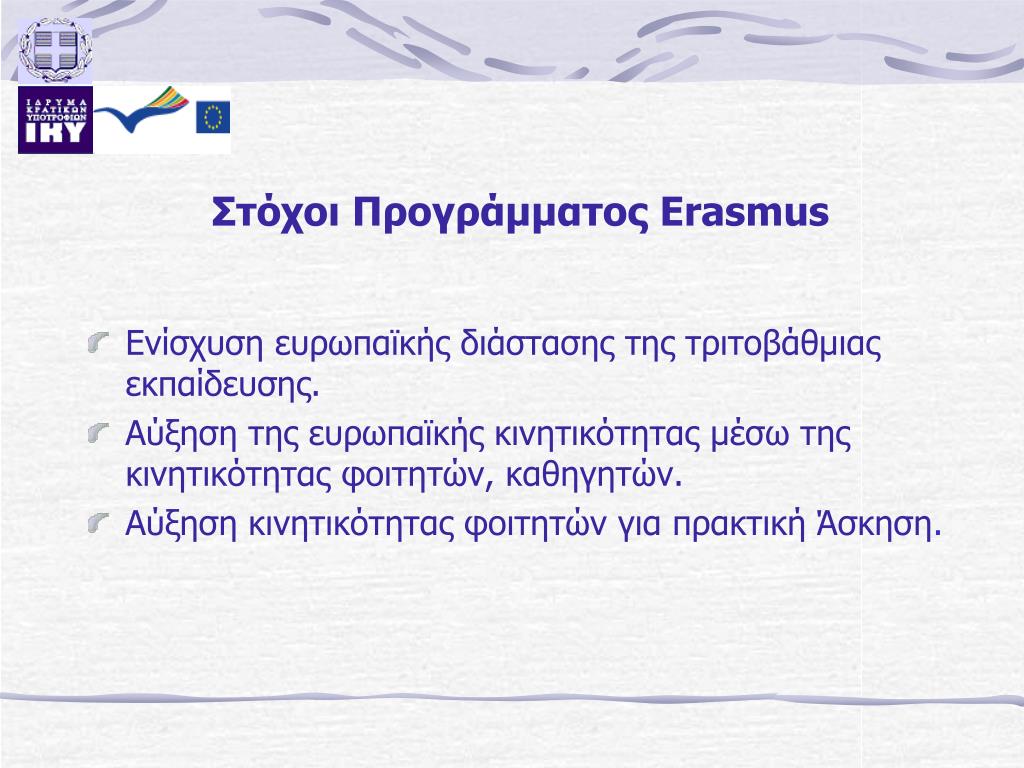 ΙΔΡΥΜΑ ΚΡΑΤΙΚΩΝ ΥΠΟΤΡΟΦΙΩΝ ΙΚΥ

Στόχοι Προγράμματος Erasmus

Ενίσχυση ευρωπαϊκής διάστασης της τριτοβάθμιας εκπαίδευσης.

Αύξηση της ευρωπαϊκής κινητικότητας μέσω της κινητικότητας φοιτητών, καθηγητών.

Αύξηση κινητικότητας φοιτητών για πρακτική Άσκηση.